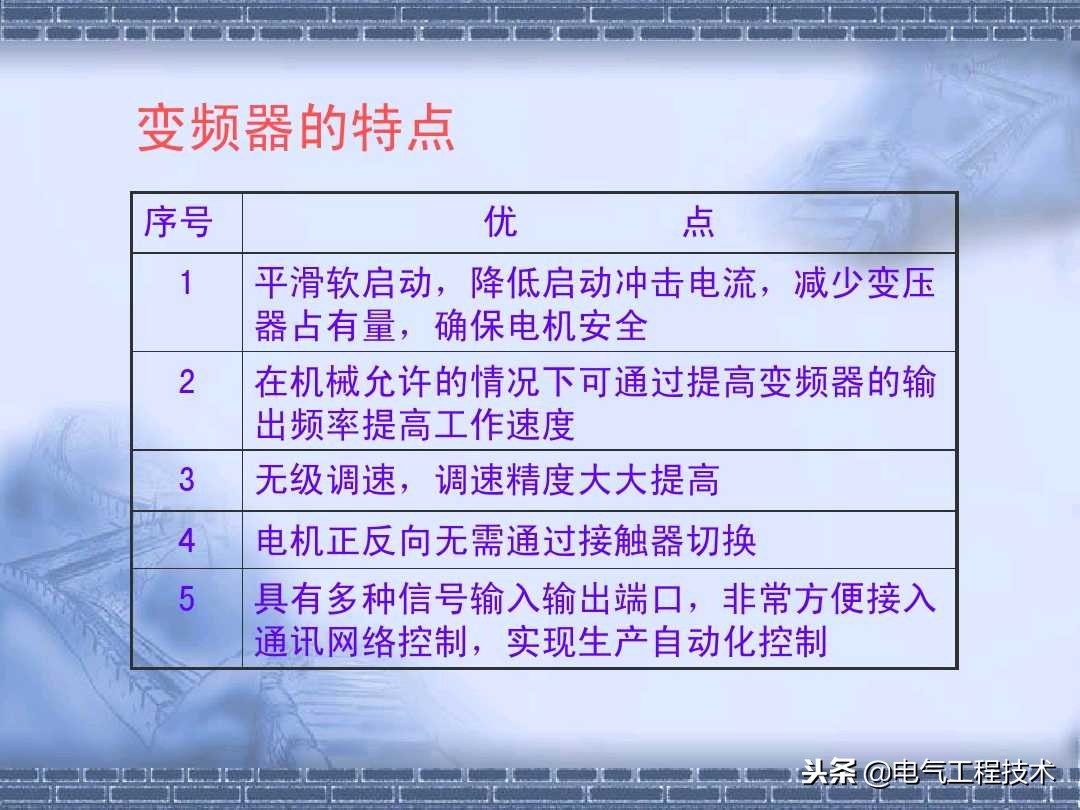 变频器的特点

| 序号 | 优　　　点 |
|---|---|
| 1 | 平滑软启动，降低启动冲击电流，减少变压器占有量，确保电机安全 |
| 2 | 在机械允许的情况下可通过提高变频器的输出频率提高工作速度 |
| 3 | 无级调速，调速精度大大提高 |
| 4 | 电机正反向无需通过接触器切换 |
| 5 | 具有多种信号输入输出端口，非常方便接入通讯网络控制，实现生产自动化控制 |

头条 @电气工程技术